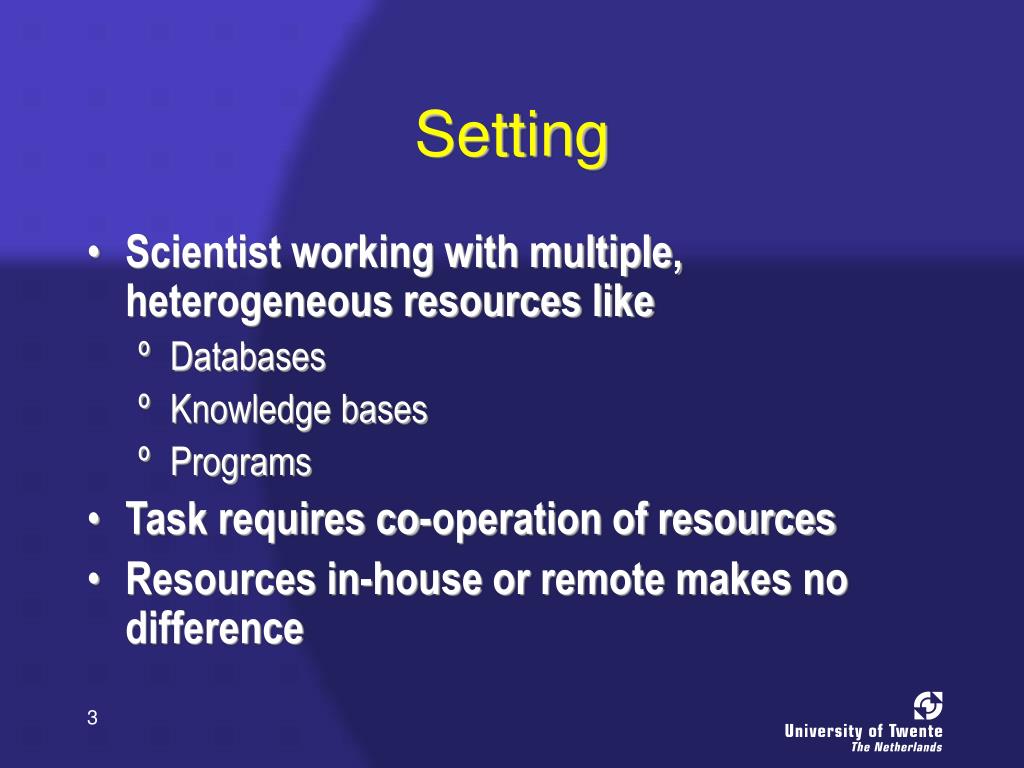 Setting

• Scientist working with multiple, heterogeneous resources like
  º Databases
  º Knowledge bases
  º Programs
• Task requires co-operation of resources
• Resources in-house or remote makes no difference

3

University of Twente
The Netherlands